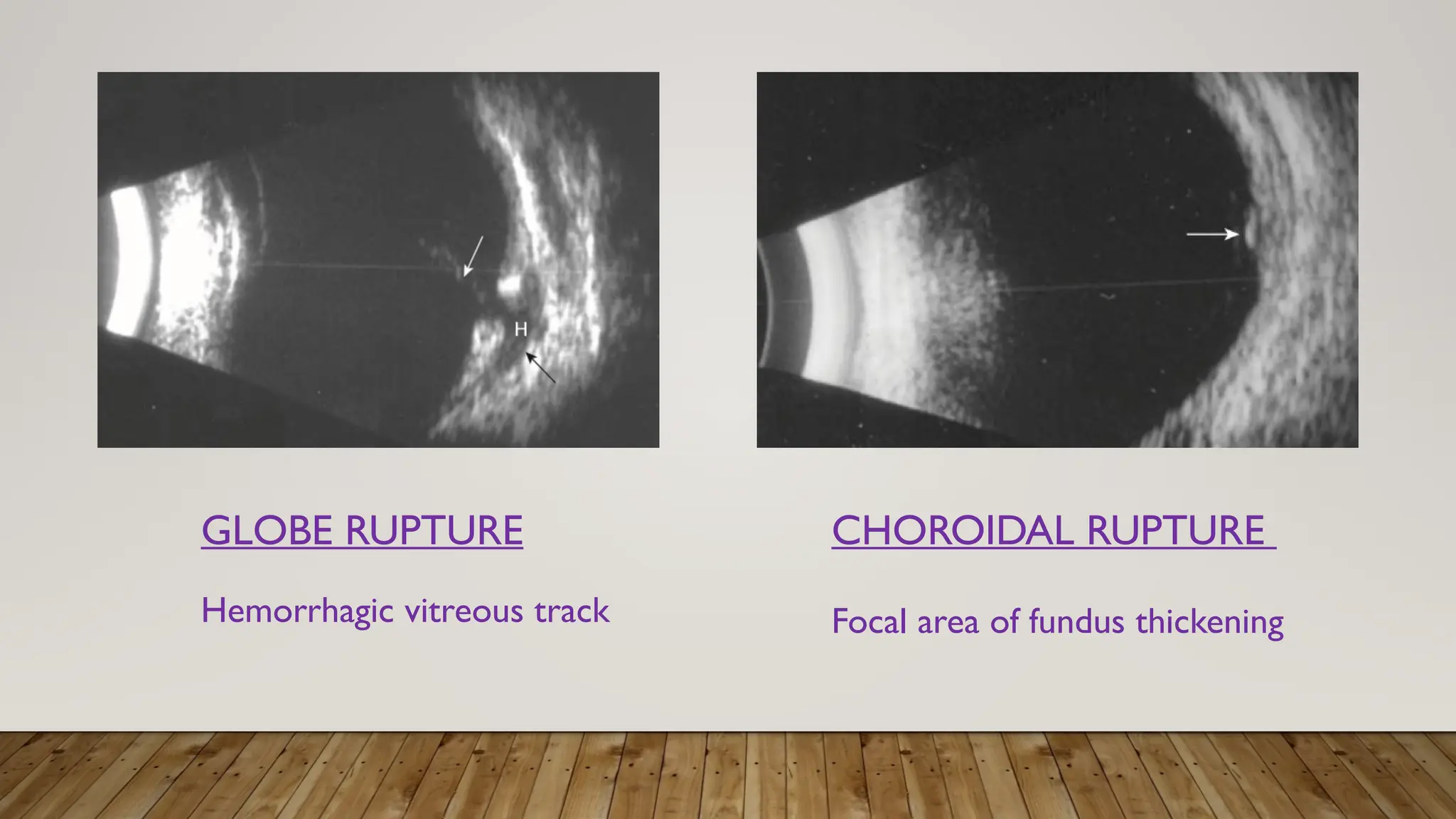 H

GLOBE RUPTURE

Hemorrhagic vitreous track

CHOROIDAL RUPTURE

Focal area of fundus thickening